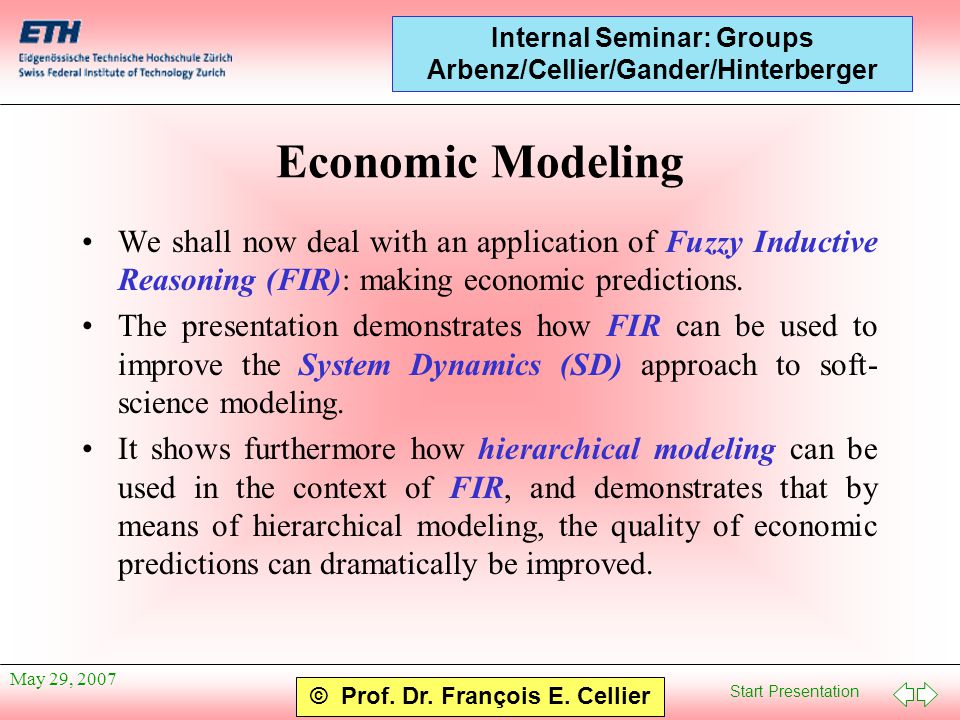 ETH
Eidgenössische Technische Hochschule Zürich
Swiss Federal Institute of Technology Zurich

Internal Seminar: Groups Arbenz/Cellier/Gander/Hinterberger

Economic Modeling

• We shall now deal with an application of Fuzzy Inductive Reasoning (FIR): making economic predictions.

• The presentation demonstrates how FIR can be used to improve the System Dynamics (SD) approach to soft-science modeling.

• It shows furthermore how hierarchical modeling can be used in the context of FIR, and demonstrates that by means of hierarchical modeling, the quality of economic predictions can dramatically be improved.

May 29, 2007

© Prof. Dr. François E. Cellier

Start Presentation